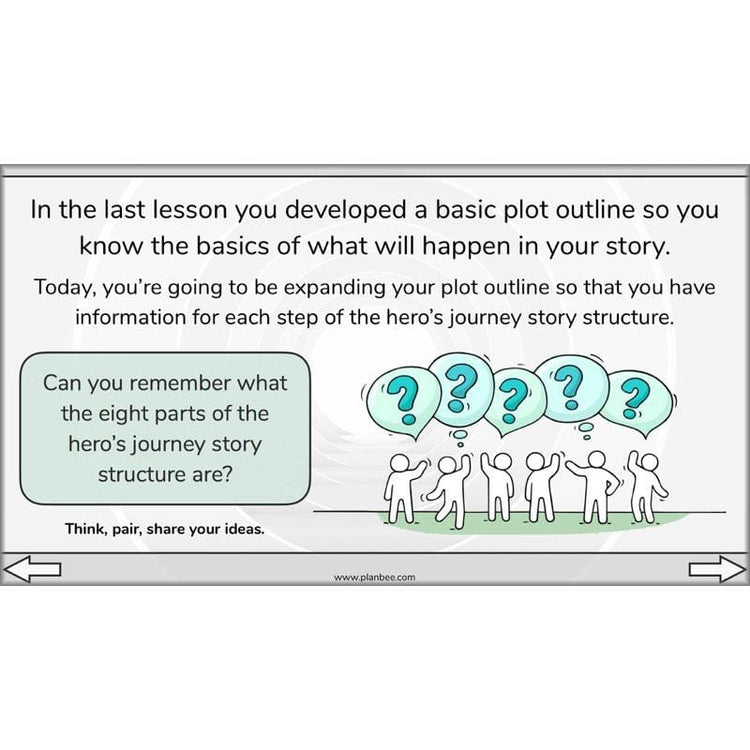 In the last lesson you developed a basic plot outline so you know the basics of what will happen in your story.

Today, you're going to be expanding your plot outline so that you have information for each step of the hero's journey story structure.

Can you remember what the eight parts of the hero's journey story structure are?

? ? ? ? ?

Think, pair, share your ideas.

www.planbee.com